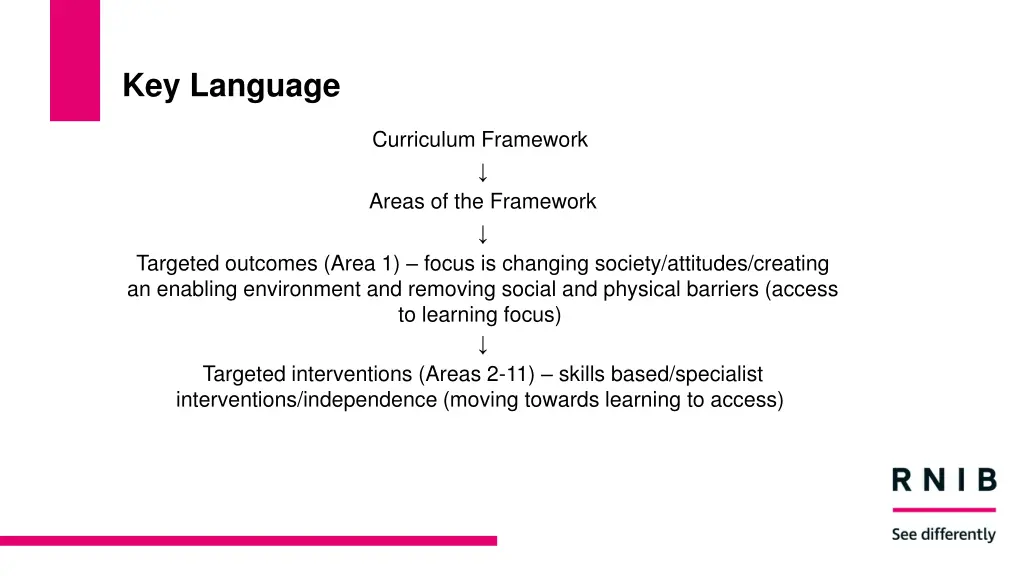 Key Language

Curriculum Framework
↓
Areas of the Framework
↓
Targeted outcomes (Area 1) – focus is changing society/attitudes/creating an enabling environment and removing social and physical barriers (access to learning focus)
↓
Targeted interventions (Areas 2-11) – skills based/specialist interventions/independence (moving towards learning to access)

RNIB
See differently